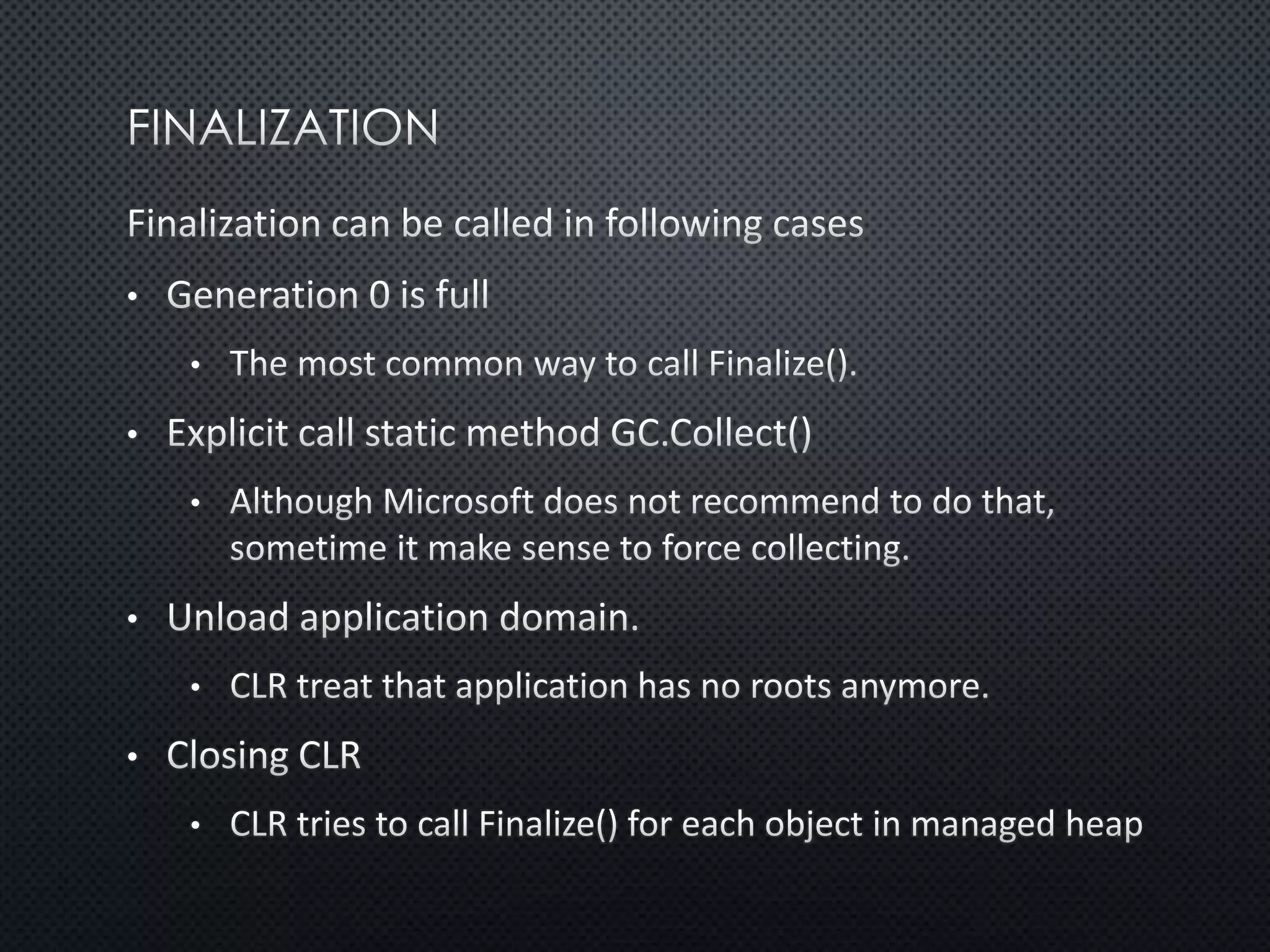 FINALIZATION

Finalization can be called in following cases

• Generation 0 is full
  • The most common way to call Finalize().
• Explicit call static method GC.Collect()
  • Although Microsoft does not recommend to do that, sometime it make sense to force collecting.
• Unload application domain.
  • CLR treat that application has no roots anymore.
• Closing CLR
  • CLR tries to call Finalize() for each object in managed heap